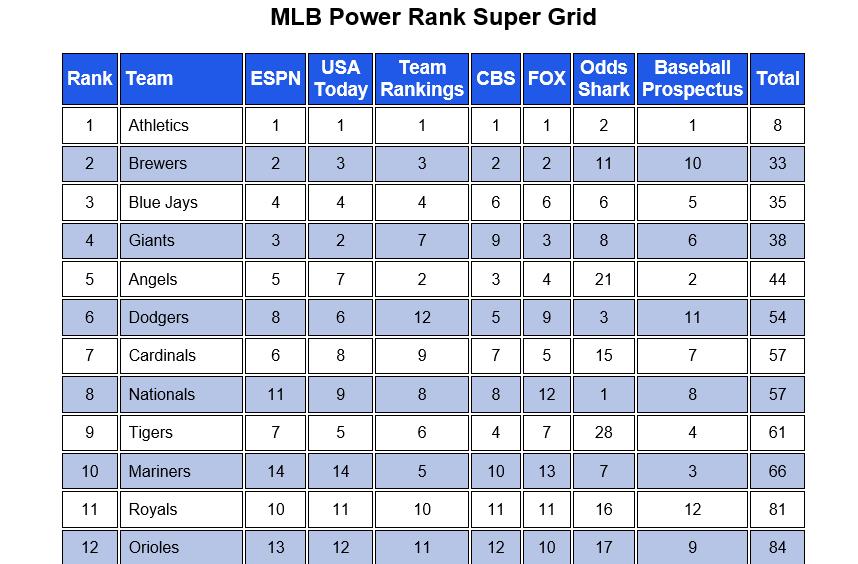 MLB Power Rank Super Grid

| Rank | Team | ESPN | USA Today | Team Rankings | CBS | FOX | Odds Shark | Baseball Prospectus | Total |
|---|---|---|---|---|---|---|---|---|---|
| 1 | Athletics | 1 | 1 | 1 | 1 | 1 | 2 | 1 | 8 |
| 2 | Brewers | 2 | 3 | 3 | 2 | 2 | 11 | 10 | 33 |
| 3 | Blue Jays | 4 | 4 | 4 | 6 | 6 | 6 | 5 | 35 |
| 4 | Giants | 3 | 2 | 7 | 9 | 3 | 8 | 6 | 38 |
| 5 | Angels | 5 | 7 | 2 | 3 | 4 | 21 | 2 | 44 |
| 6 | Dodgers | 8 | 6 | 12 | 5 | 9 | 3 | 11 | 54 |
| 7 | Cardinals | 6 | 8 | 9 | 7 | 5 | 15 | 7 | 57 |
| 8 | Nationals | 11 | 9 | 8 | 8 | 12 | 1 | 8 | 57 |
| 9 | Tigers | 7 | 5 | 6 | 4 | 7 | 28 | 4 | 61 |
| 10 | Mariners | 14 | 14 | 5 | 10 | 13 | 7 | 3 | 66 |
| 11 | Royals | 10 | 11 | 10 | 11 | 11 | 16 | 12 | 81 |
| 12 | Orioles | 13 | 12 | 11 | 12 | 10 | 17 | 9 | 84 |